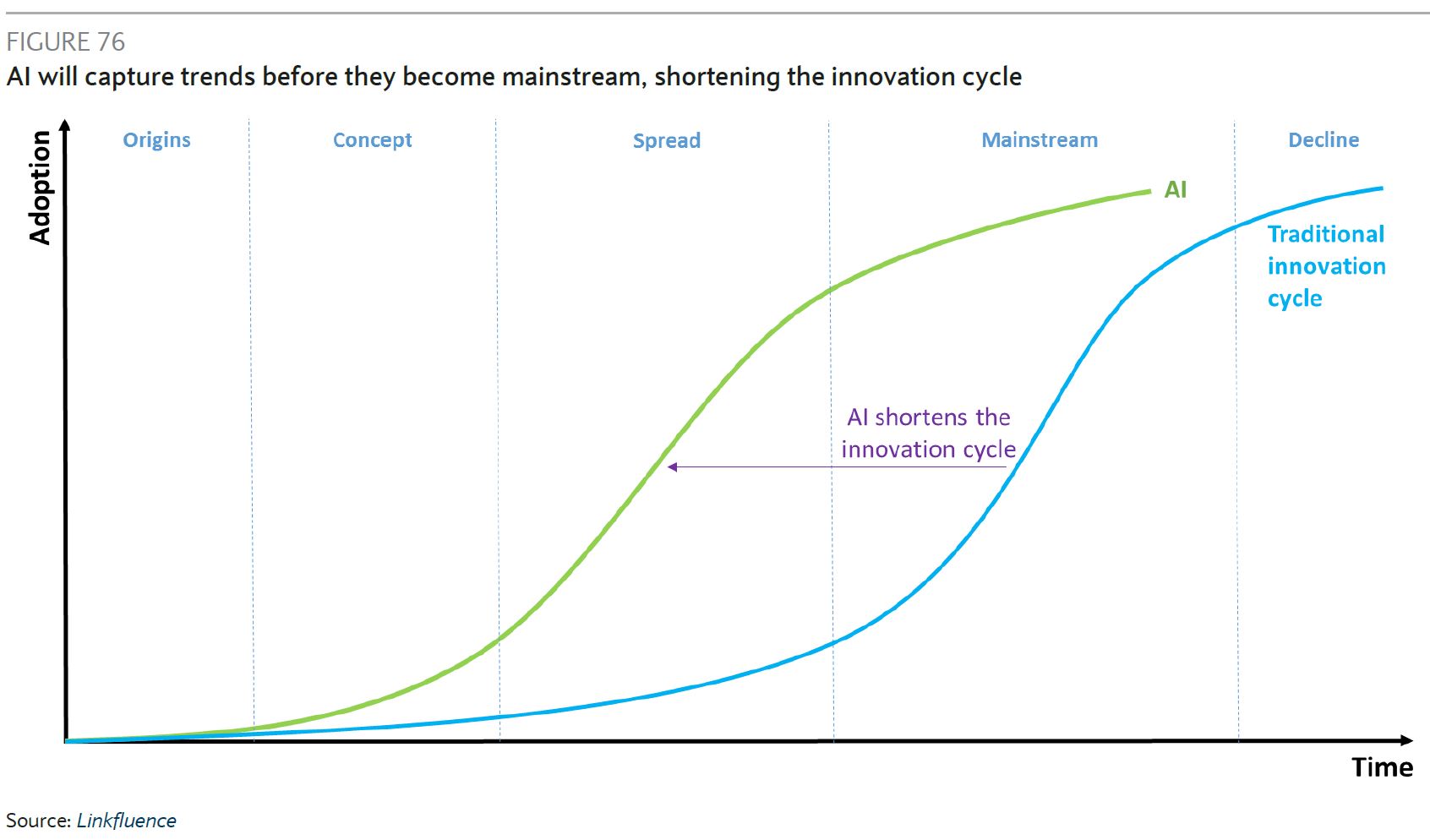 FIGURE 76
AI will capture trends before they become mainstream, shortening the innovation cycle

Adoption

Origins Concept Spread Mainstream Decline

AI

Traditional innovation cycle

AI shortens the innovation cycle

Time

Source: Linkfluence